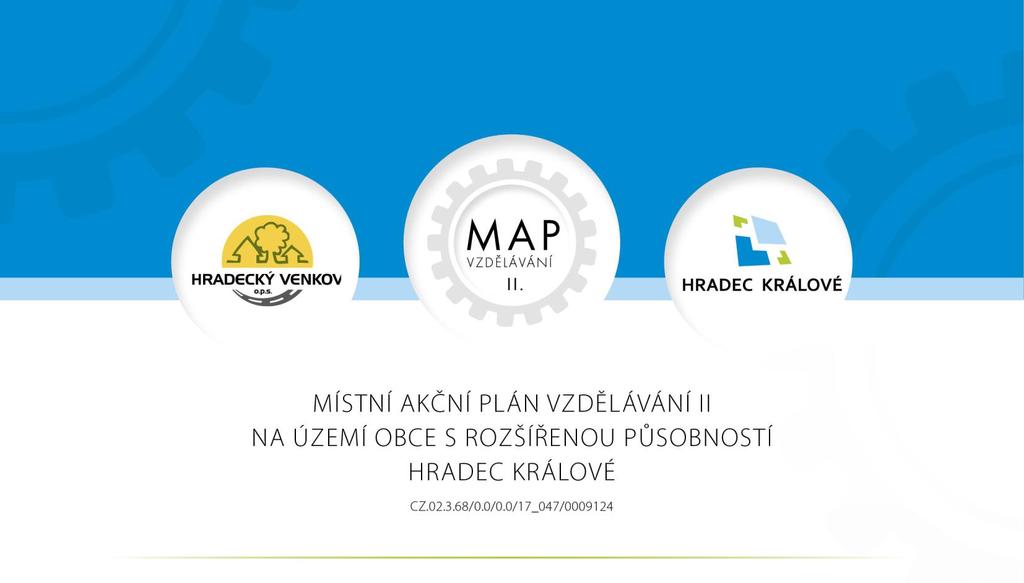 HRADECKÝ VENKOV
o.p.s.

MAP
VZDĚLÁVÁNÍ
II.

HRADEC KRÁLOVÉ

MÍSTNÍ AKČNÍ PLÁN VZDĚLÁVÁNÍ II
NA ÚZEMÍ OBCE S ROZŠÍŘENOU PŮSOBNOSTÍ
HRADEC KRÁLOVÉ

CZ.02.3.68/0.0/0.0/17_047/0009124